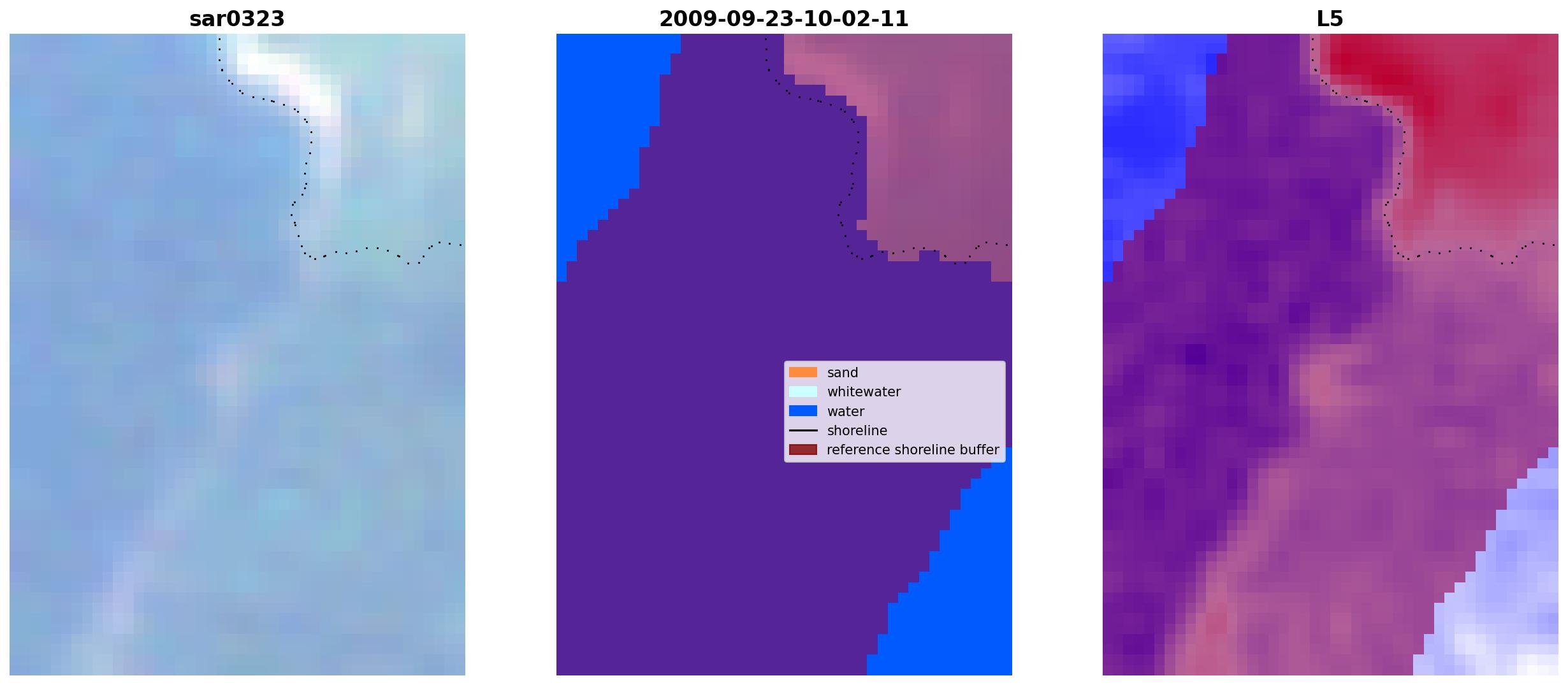 sar0323

2009-09-23-10-02-11

sand
whitewater
water
shoreline
reference shoreline buffer

L5